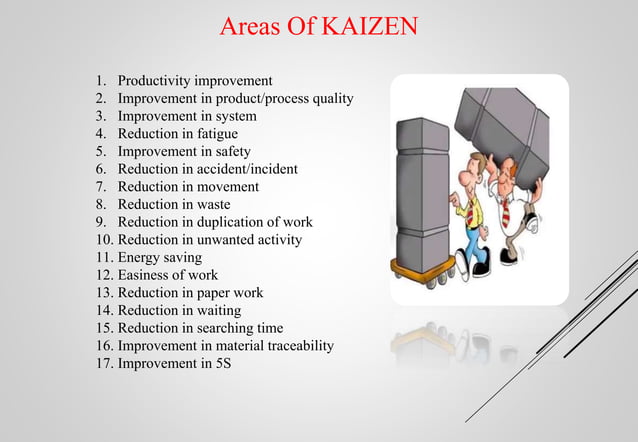 Areas Of KAIZEN

1. Productivity improvement
2. Improvement in product/process quality
3. Improvement in system
4. Reduction in fatigue
5. Improvement in safety
6. Reduction in accident/incident
7. Reduction in movement
8. Reduction in waste
9. Reduction in duplication of work
10. Reduction in unwanted activity
11. Energy saving
12. Easiness of work
13. Reduction in paper work
14. Reduction in waiting
15. Reduction in searching time
16. Improvement in material traceability
17. Improvement in 5S